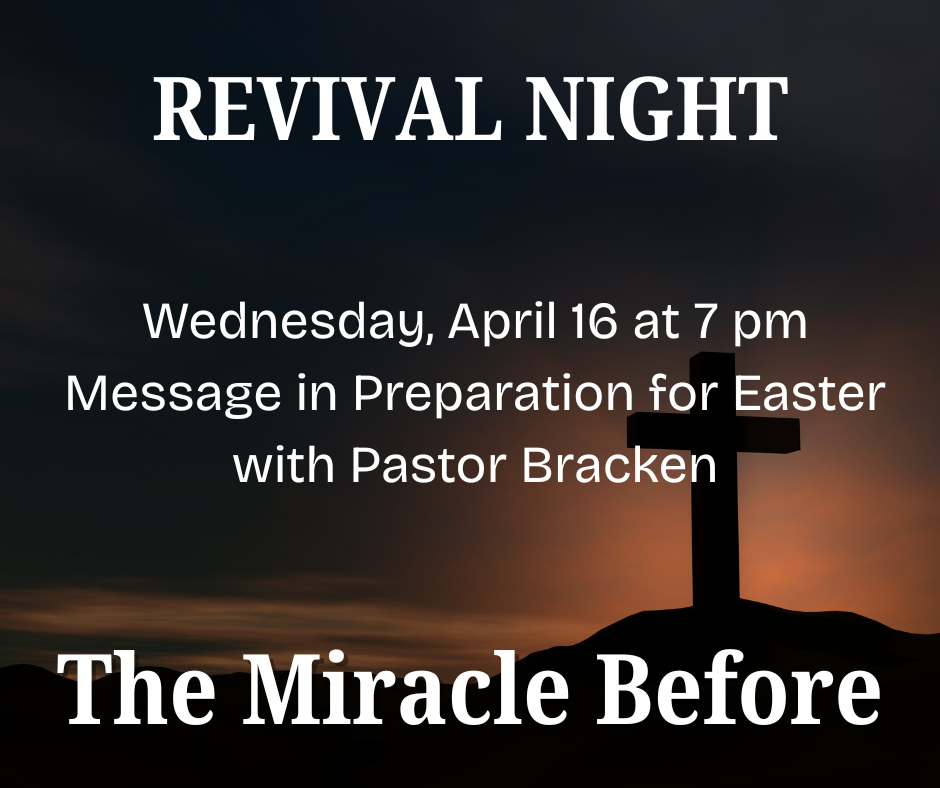 REVIVAL NIGHT

Wednesday, April 16 at 7 pm
Message in Preparation for Easter
with Pastor Bracken

The Miracle Before